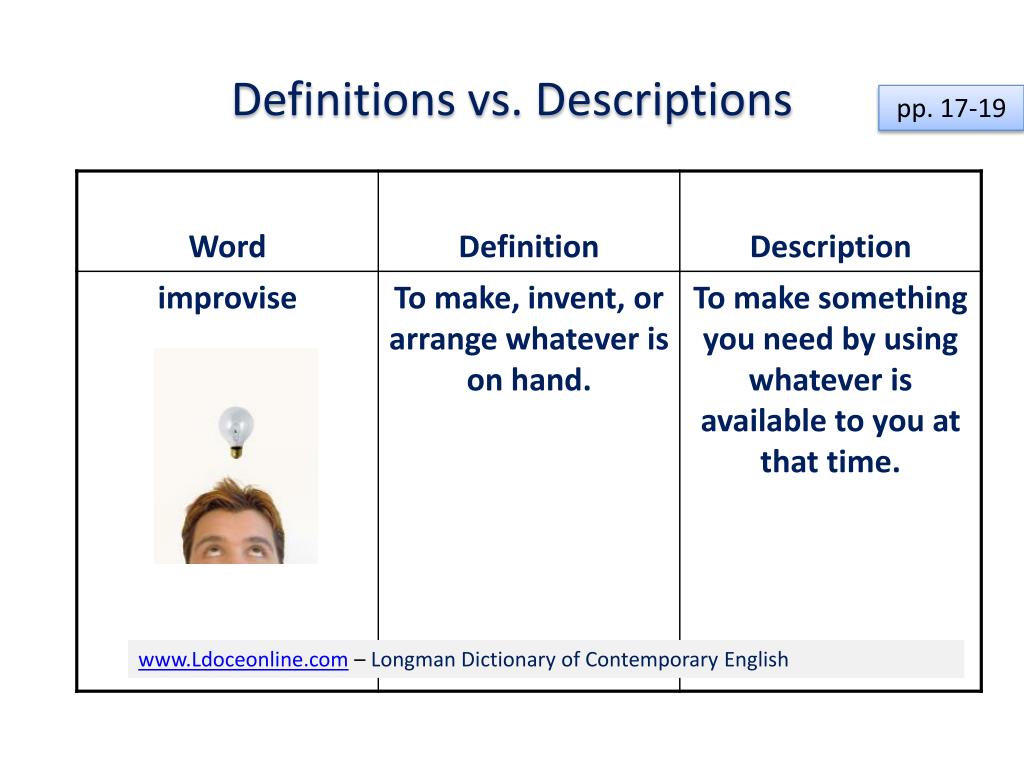 Definitions vs. Descriptions

pp. 17-19

| Word | Definition | Description |
|---|---|---|
| improvise | To make, invent, or arrange whatever is on hand. | To make something you need by using whatever is available to you at that time. |

www.Ldoceonline.com – Longman Dictionary of Contemporary English